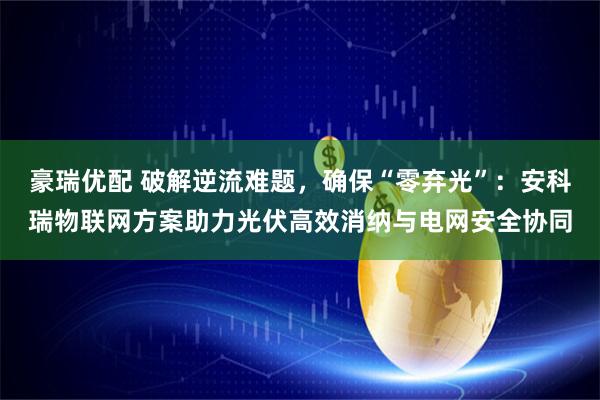 豪瑞优配 破解逆流难题，确保“零弃光”：安科瑞物联网方案助力光伏高效消纳与电网安全协同

$